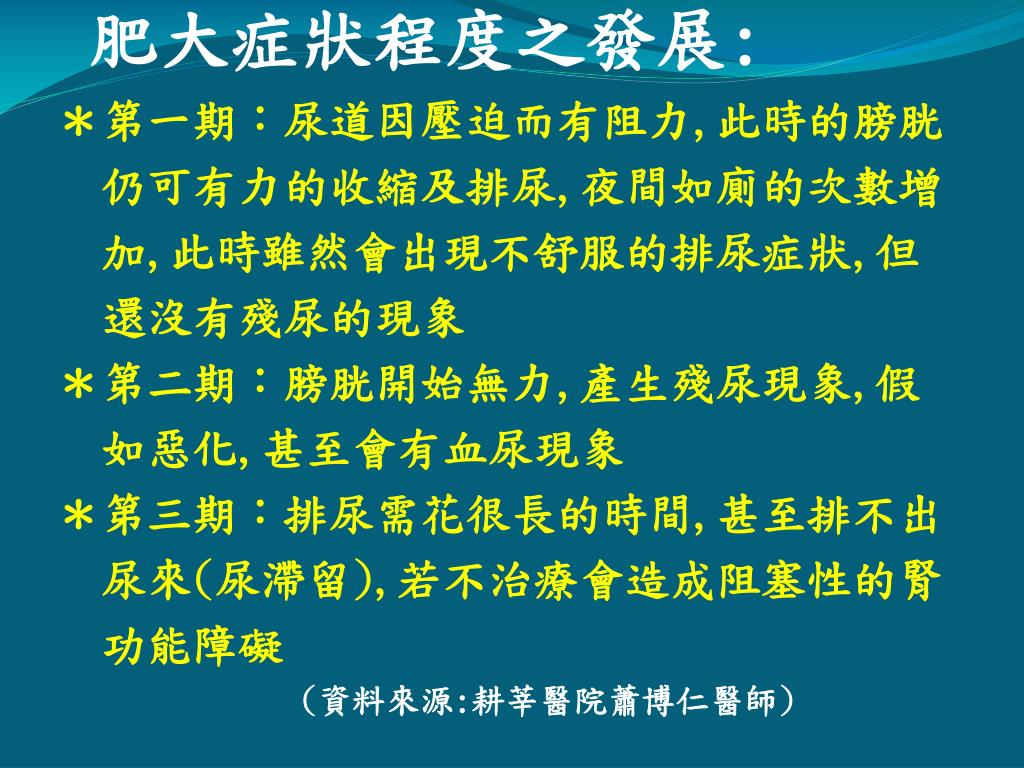 肥大症狀程度之發展:

＊第一期：尿道因壓迫而有阻力, 此時的膀胱仍可有力的收縮及排尿, 夜間如廁的次數增加, 此時雖然會出現不舒服的排尿症狀, 但還沒有殘尿的現象

＊第二期：膀胱開始無力, 產生殘尿現象, 假如惡化, 甚至會有血尿現象

＊第三期：排尿需花很長的時間, 甚至排不出尿來(尿滯留), 若不治療會造成阻塞性的腎功能障礙

（資料來源:耕莘醫院蕭博仁醫師）